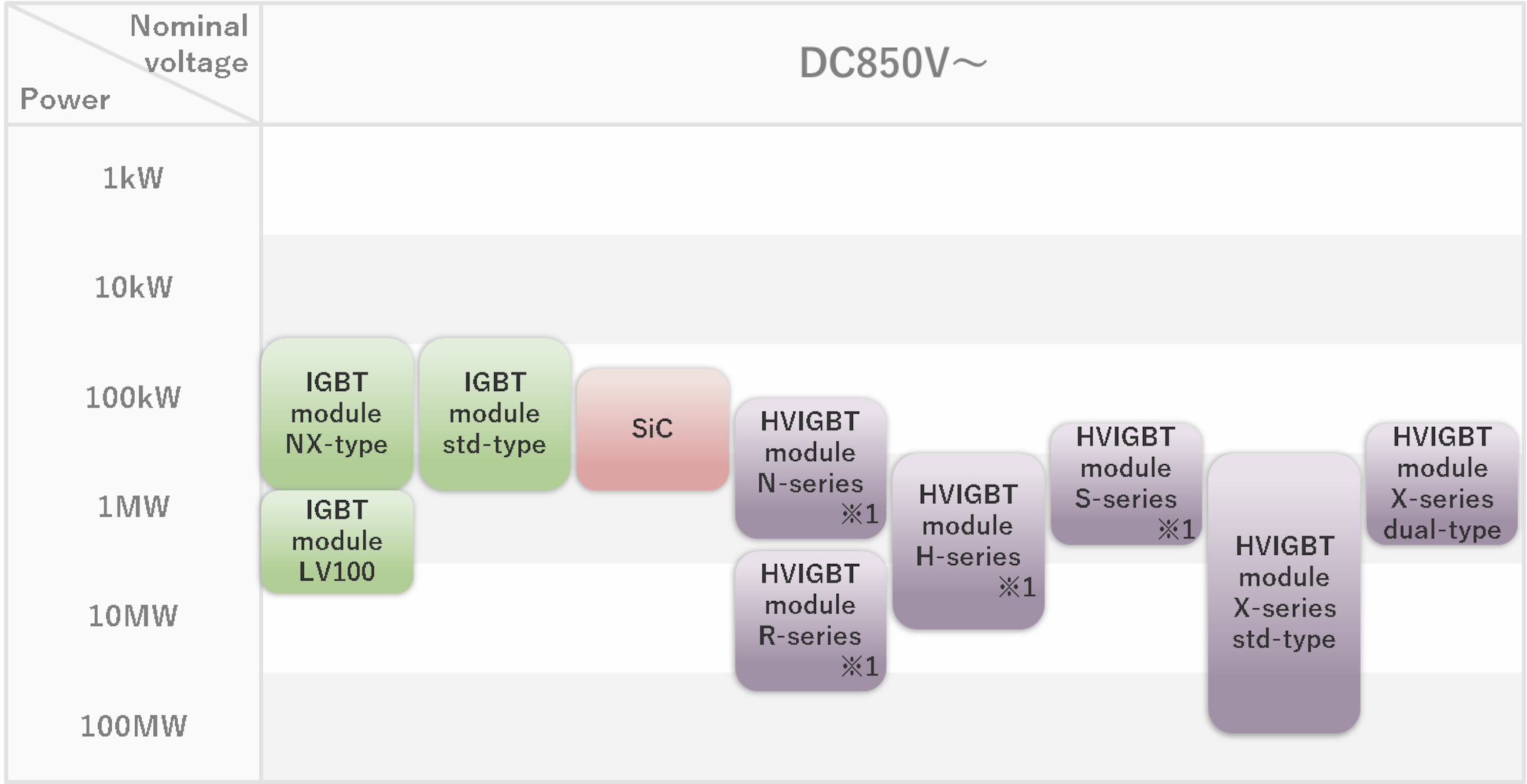 Nominal voltage
Power

DC850V～

1kW
10kW
100kW
1MW
10MW
100MW

IGBT module NX-type

IGBT module LV100

IGBT module std-type

SiC

HVIGBT module N-series ※1

HVIGBT module R-series ※1

HVIGBT module H-series ※1

HVIGBT module S-series ※1

HVIGBT module X-series std-type

HVIGBT module X-series dual-type